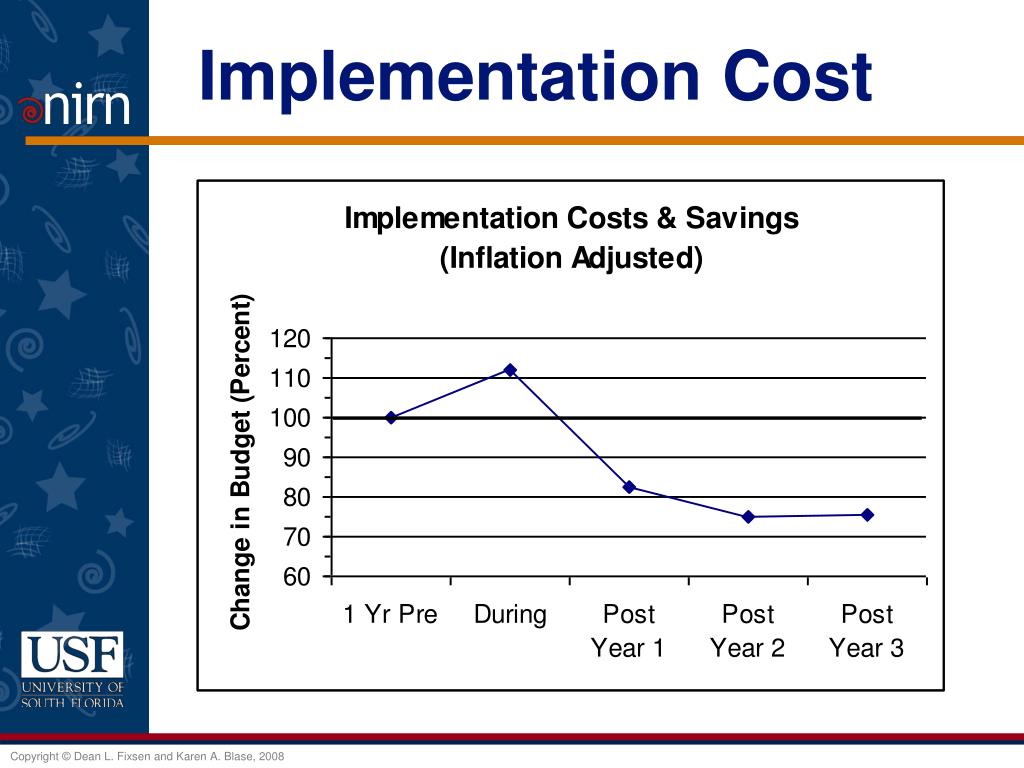 nirn

Implementation Cost

Implementation Costs & Savings
(Inflation Adjusted)

Change in Budget (Percent)

120
110
100
90
80
70
60

1 Yr Pre
During
Post Year 1
Post Year 2
Post Year 3

USF
UNIVERSITY OF SOUTH FLORIDA

Copyright © Dean L. Fixsen and Karen A. Blase, 2008